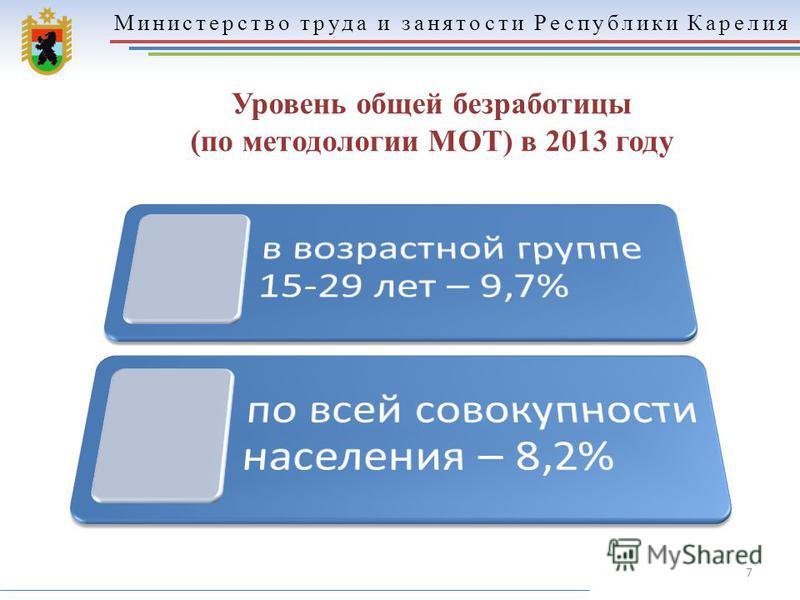 Министерство труда и занятости Республики Карелия

Уровень общей безработицы (по методологии МОТ) в 2013 году

в возрастной группе 15-29 лет – 9,7%

по всей совокупности населения – 8,2%

MyShared

7